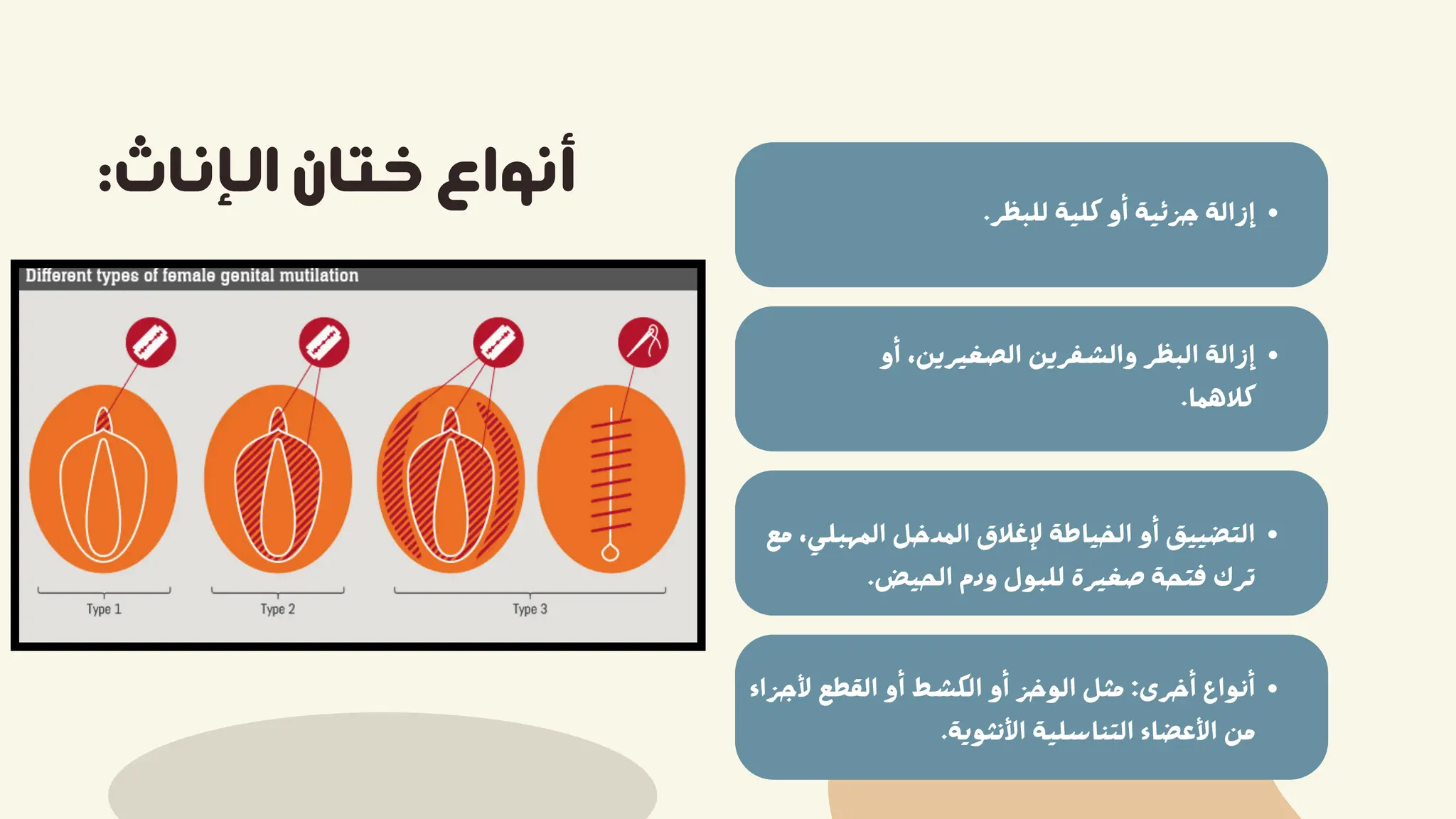 أنواع ختان الإناث:

Different types of female genital mutilation

Type 1
Type 2
Type 3

• إزالة جزئية أو كلية للبظر.

• إزالة البظر والشفرين الصغيرين، أو كلاهما.

• التضييق أو الخياطة لإغلاق المدخل المهبلي، مع ترك فتحة صغيرة للبول ودم الحيض.

• أنواع أخرى: مثل الوخز أو الكشط أو القطع لأجزاء من الأعضاء التناسلية الأنثوية.